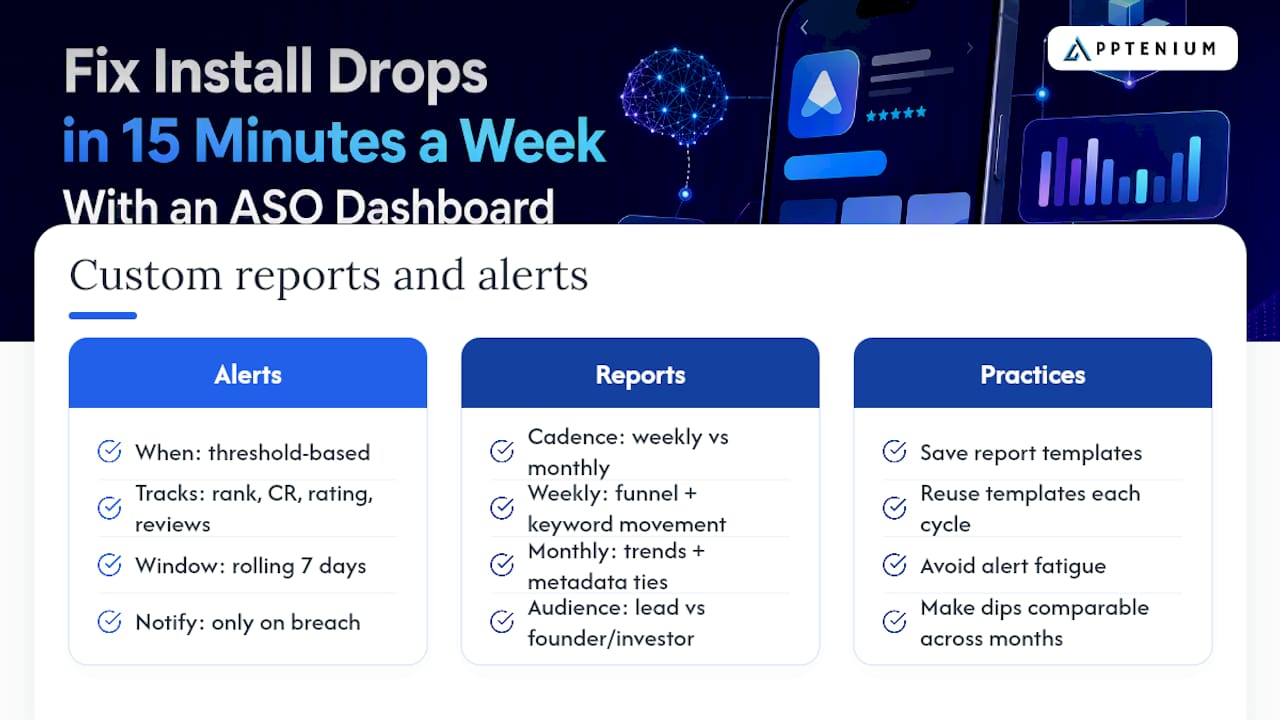 Fix Install Drops in 15 Minutes a Week With an ASO Dashboard

APPTENIUM

Custom reports and alerts

Alerts

When: threshold-based

Tracks: rank, CR, rating, reviews

Window: rolling 7 days

Notify: only on breach

Reports

Cadence: weekly vs monthly

Weekly: funnel + keyword movement

Monthly: trends + metadata ties

Audience: lead vs founder/investor

Practices

Save report templates

Reuse templates each cycle

Avoid alert fatigue

Make dips comparable across months